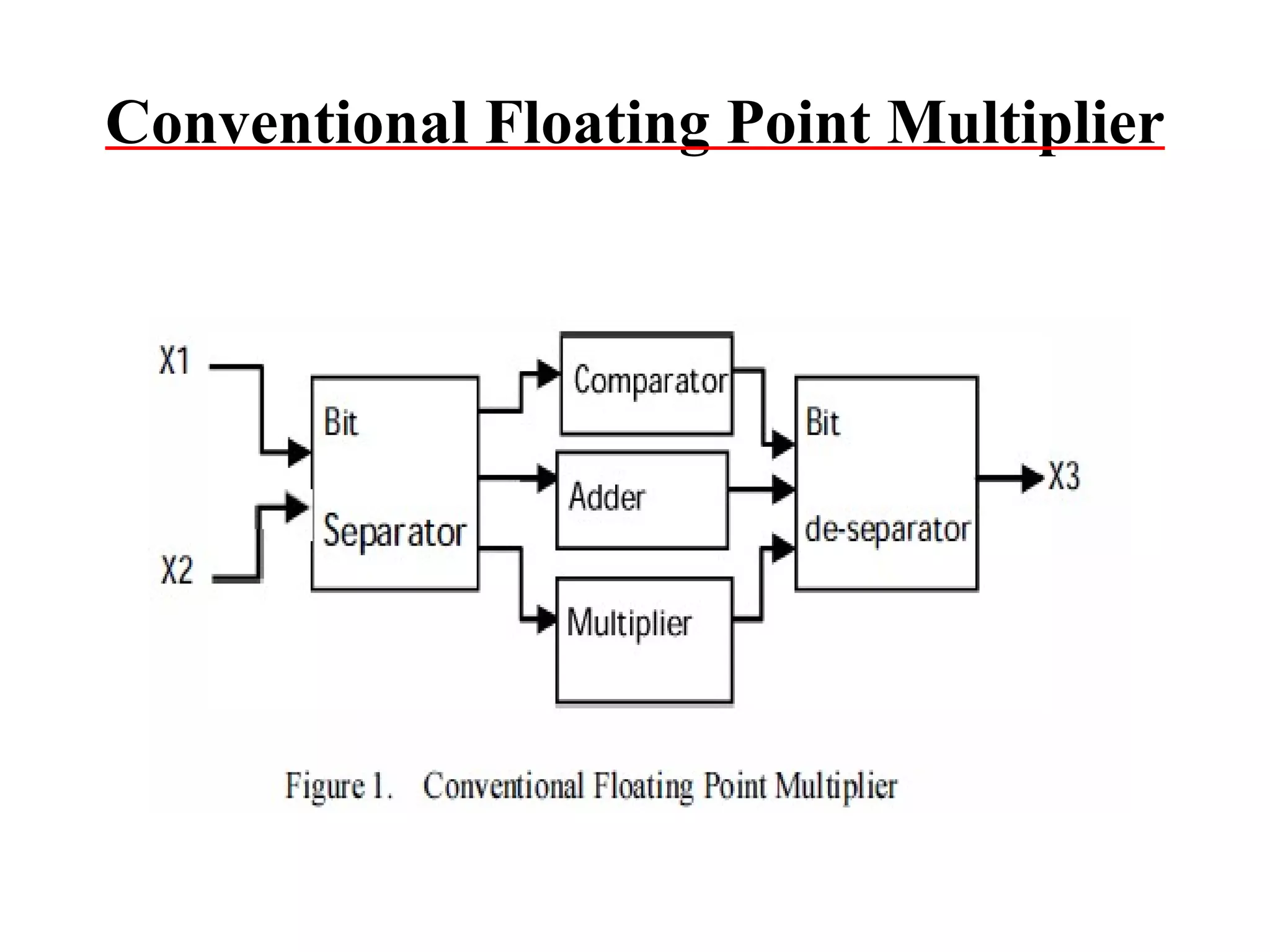 Conventional Floating Point Multiplier

X1

X2

Bit

Separator

Comparator

Adder

Multiplier

Bit

de-separator

X3

Figure 1. Conventional Floating Point Multiplier